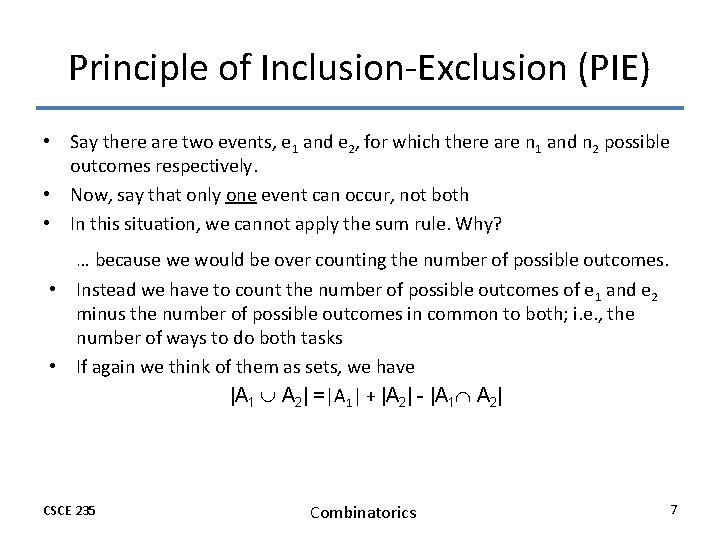 Principle of Inclusion-Exclusion (PIE)

• Say there are two events, $e_1$ and $e_2$, for which there are $n_1$ and $n_2$ possible outcomes respectively.
• Now, say that only one event can occur, not both
• In this situation, we cannot apply the sum rule. Why?

… because we would be over counting the number of possible outcomes.

• Instead we have to count the number of possible outcomes of $e_1$ and $e_2$ minus the number of possible outcomes in common to both; i.e., the number of ways to do both tasks
• If again we think of them as sets, we have

$|A_1 \cup A_2| = |A_1| + |A_2| - |A_1 \cap A_2|$

CSCE 235

Combinatorics

7